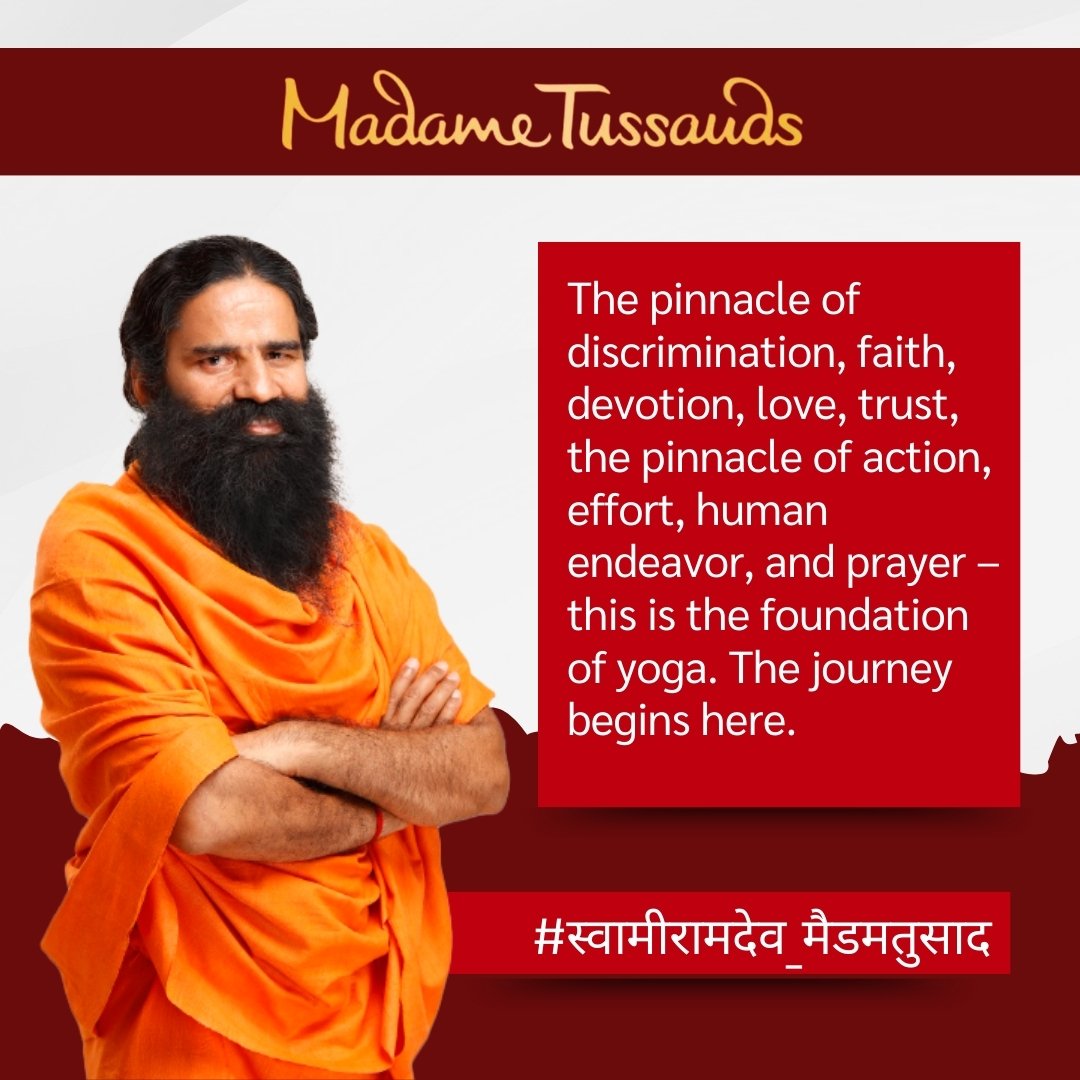 Madame Tussauds

The pinnacle of discrimination, faith, devotion, love, trust, the pinnacle of action, effort, human endeavor, and prayer – this is the foundation of yoga. The journey begins here.

#स्वामीरामदेव_मैडमतुसाद